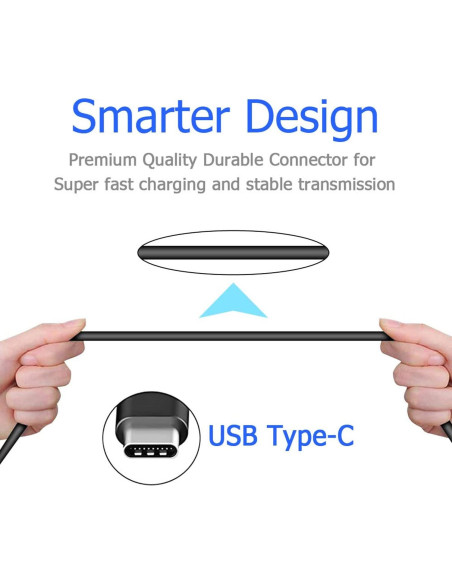 Smarter Design

Premium Quality Durable Connector for Super fast charging and stable transmission

USB Type-C